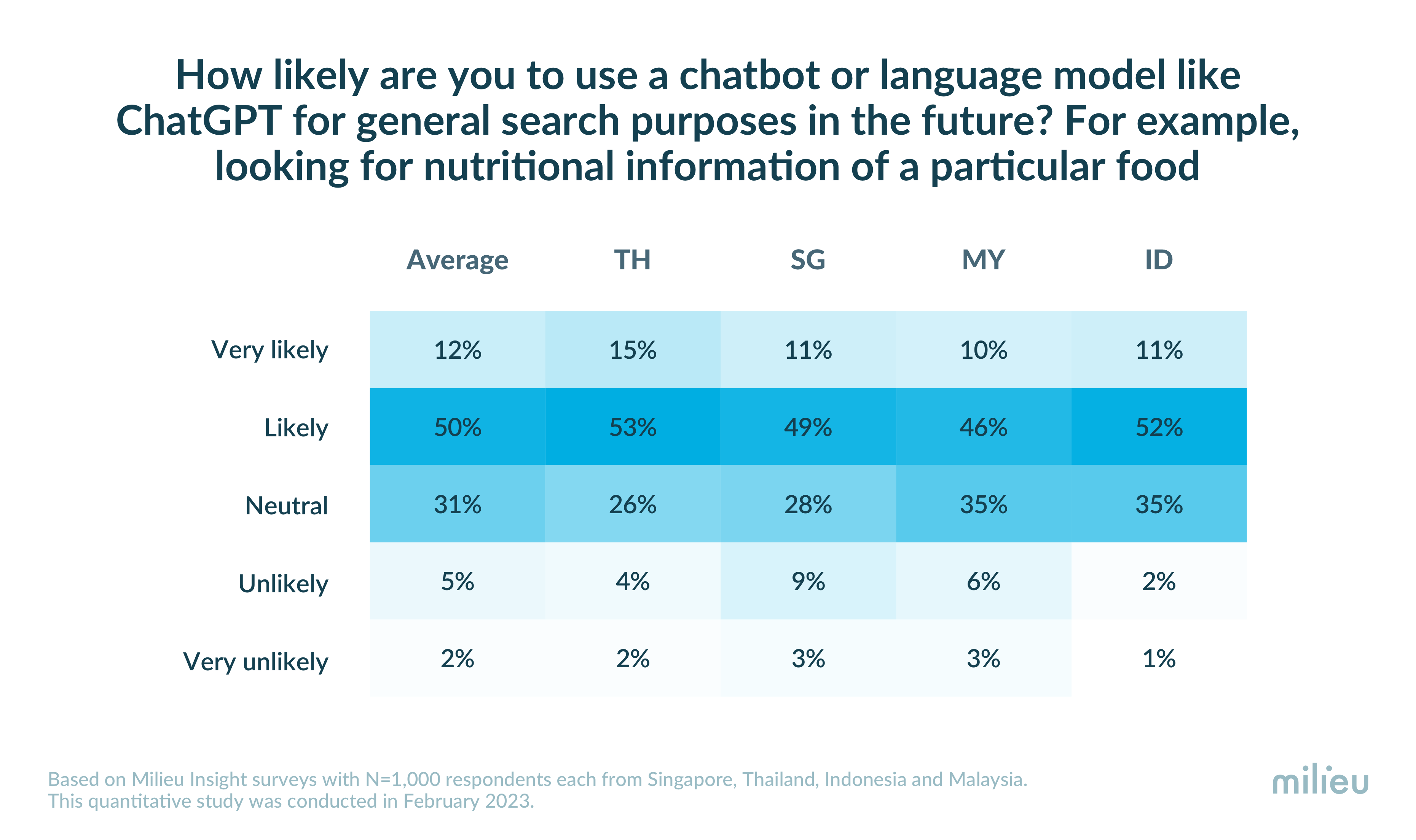 How likely are you to use a chatbot or language model like ChatGPT for general search purposes in the future? For example, looking for nutritional information of a particular food

| | Average | TH | SG | MY | ID |
|---|---|---|---|---|---|
| Very likely | 12% | 15% | 11% | 10% | 11% |
| Likely | 50% | 53% | 49% | 46% | 52% |
| Neutral | 31% | 26% | 28% | 35% | 35% |
| Unlikely | 5% | 4% | 9% | 6% | 2% |
| Very unlikely | 2% | 2% | 3% | 3% | 1% |

Based on Milieu Insight surveys with N=1,000 respondents each from Singapore, Thailand, Indonesia and Malaysia.
This quantitative study was conducted in February 2023.

milieu